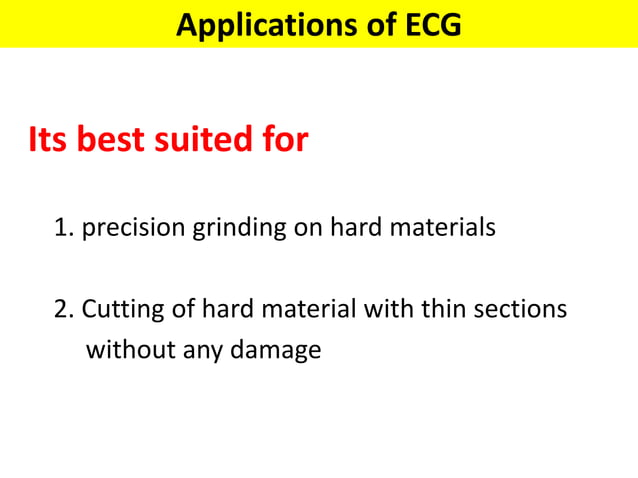 Applications of ECG

Its best suited for

1. precision grinding on hard materials

2. Cutting of hard material with thin sections without any damage